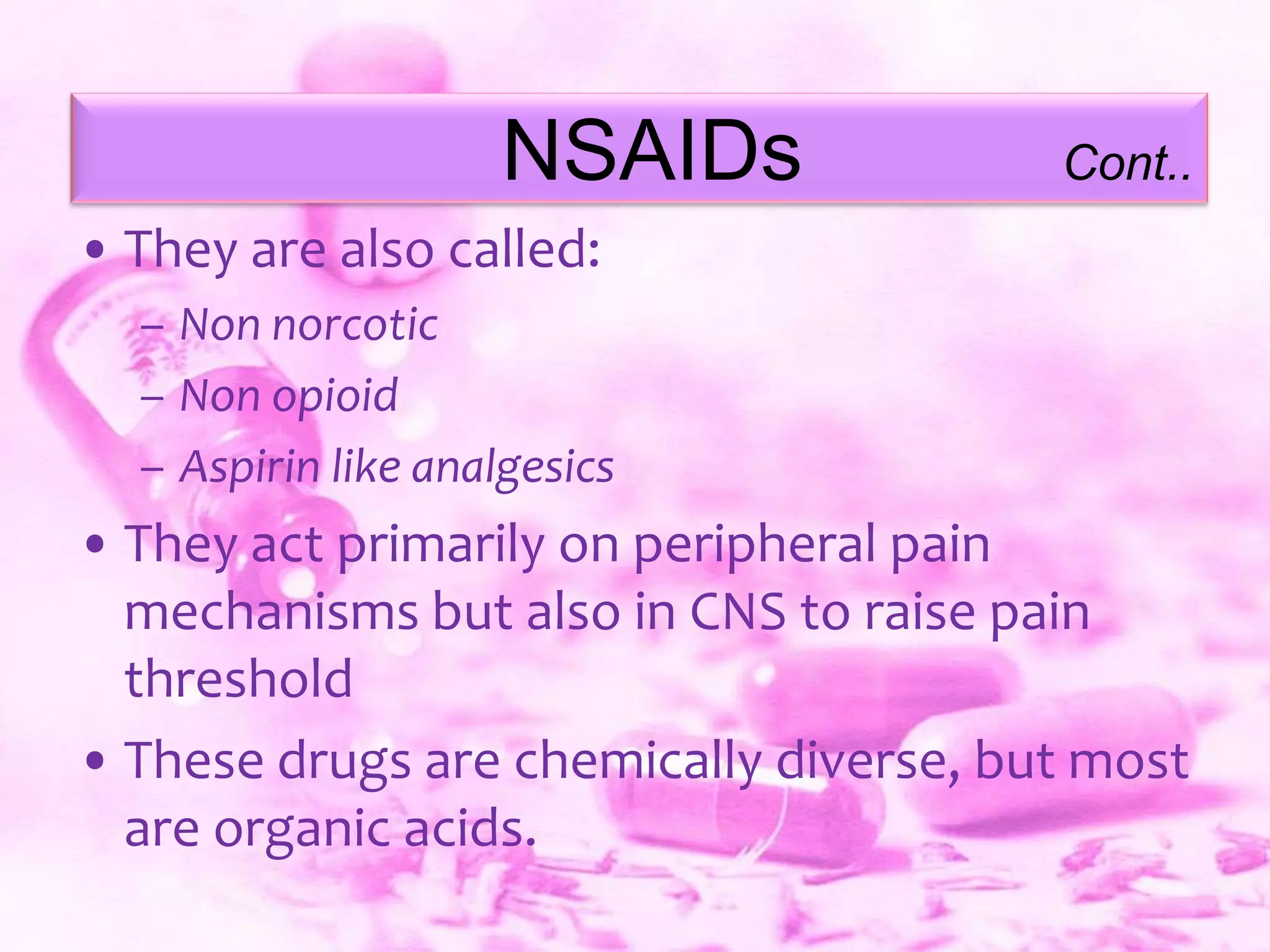 NSAIDs Cont..

• They are also called:
– Non norcotic
– Non opioid
– Aspirin like analgesics
• They act primarily on peripheral pain mechanisms but also in CNS to raise pain threshold
• These drugs are chemically diverse, but most are organic acids.